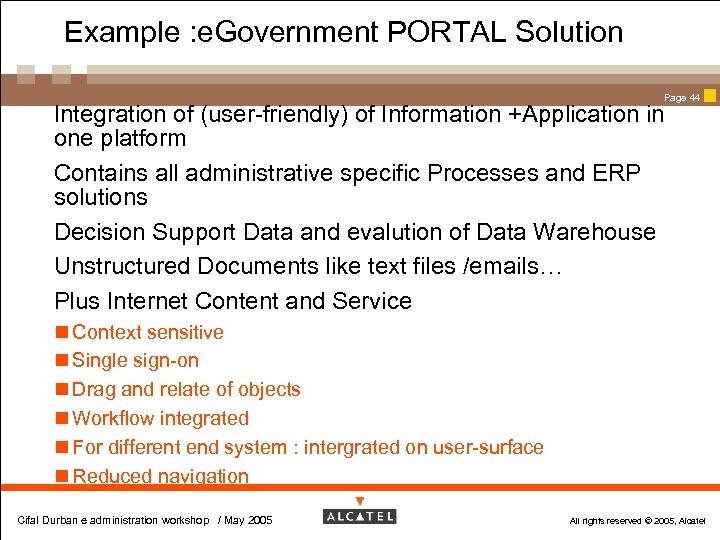 Example :eGovernment PORTAL Solution

Page 44

Integration of (user-friendly) of Information +Application in one platform

Contains all administrative specific Processes and ERP solutions

Decision Support Data and evalution of Data Warehouse

Unstructured Documents like text files /emails…

Plus Internet Content and Service

Context sensitive

Single sign-on

Drag and relate of objects

Workflow integrated

For different end system : intergrated on user-surface

Reduced navigation

Cifal Durban e administration workshop / May 2005

ALCATEL

All rights reserved © 2005, Alcatel